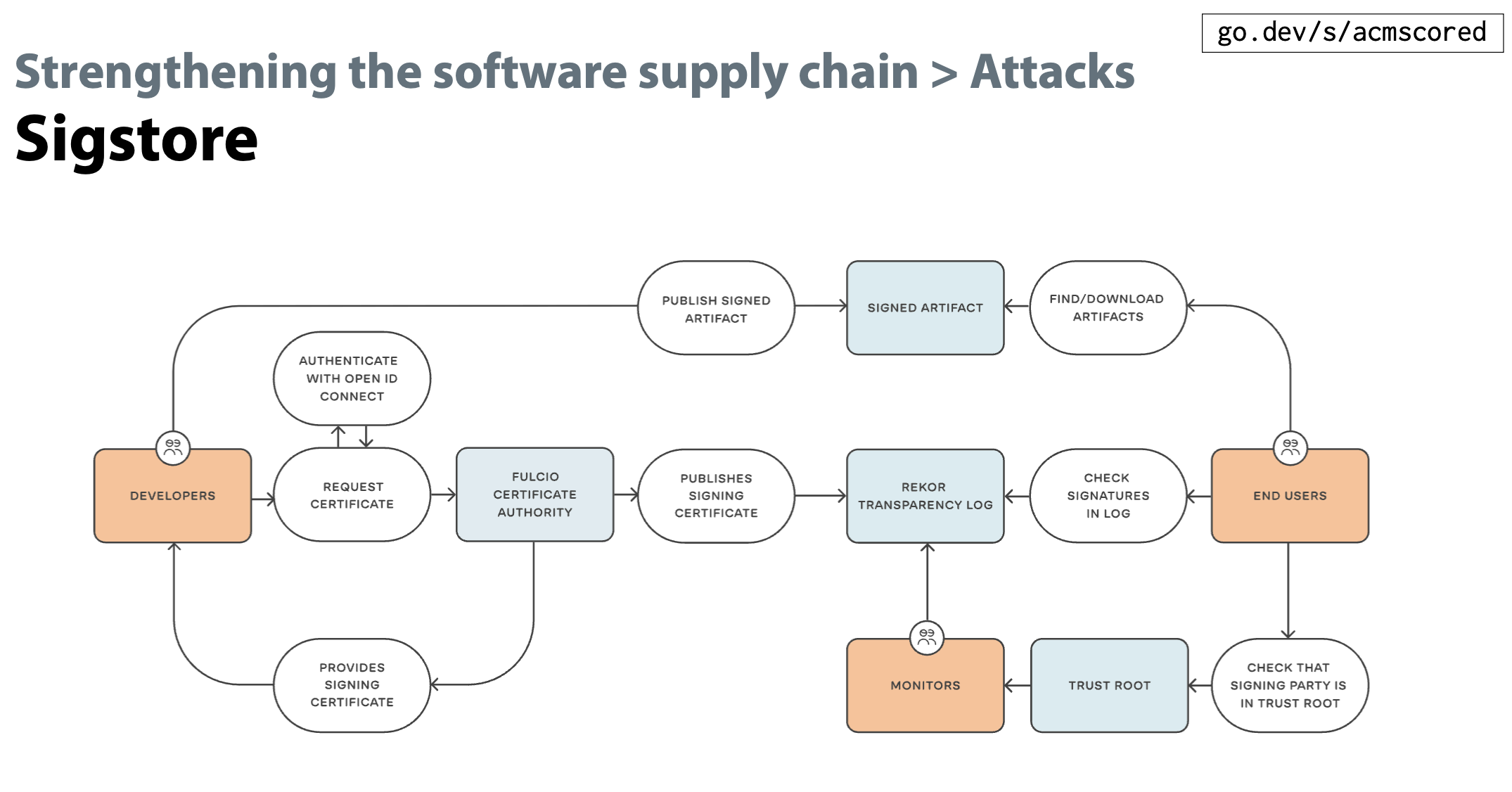 go.dev/s/acmscored

Strengthening the software supply chain > Attacks

Sigstore

PUBLISH SIGNED ARTIFACT

SIGNED ARTIFACT

FIND/DOWNLOAD ARTIFACTS

AUTHENTICATE WITH OPEN ID CONNECT

DEVELOPERS

REQUEST CERTIFICATE

FULCIO CERTIFICATE AUTHORITY

PUBLISHES SIGNING CERTIFICATE

REKOR TRANSPARENCY LOG

CHECK SIGNATURES IN LOG

END USERS

PROVIDES SIGNING CERTIFICATE

MONITORS

TRUST ROOT

CHECK THAT SIGNING PARTY IS IN TRUST ROOT